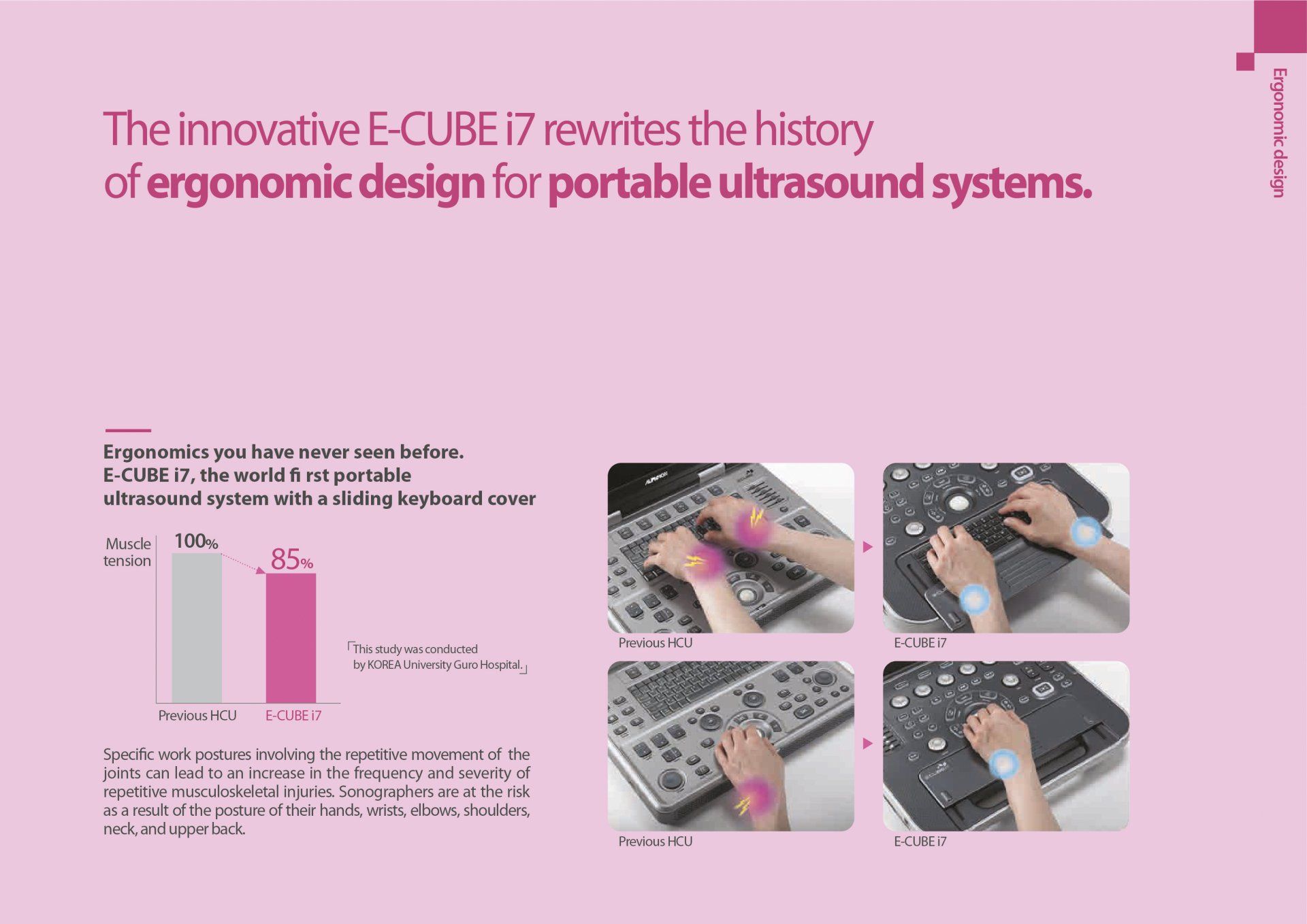 Ergonomic design

The innovative E-CUBE i7 rewrites the history of ergonomic design for portable ultrasound systems.

Ergonomics you have never seen before.
E-CUBE i7, the world fi rst portable ultrasound system with a sliding keyboard cover

Muscle tension
100%
85%
Previous HCU
E-CUBE i7

「This study was conducted by KOREA University Guro Hospital.」

Specific work postures involving the repetitive movement of the joints can lead to an increase in the frequency and severity of repetitive musculoskeletal injuries. Sonographers are at the risk as a result of the posture of their hands, wrists, elbows, shoulders, neck, and upper back.

ALPINION

Previous HCU
E-CUBE i7
Previous HCU
E-CUBE i7